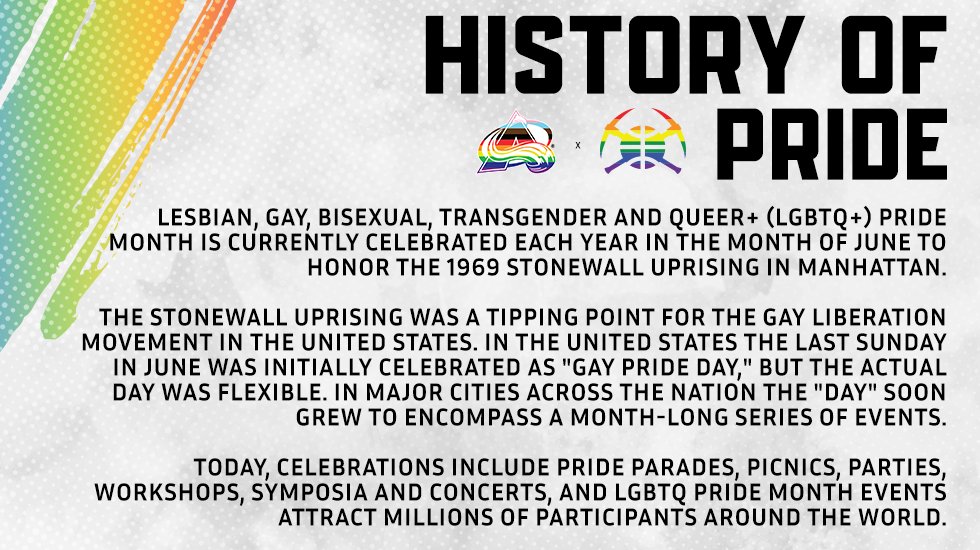 HISTORY OF PRIDE

x

LESBIAN, GAY, BISEXUAL, TRANSGENDER AND QUEER+ (LGBTQ+) PRIDE MONTH IS CURRENTLY CELEBRATED EACH YEAR IN THE MONTH OF JUNE TO HONOR THE 1969 STONEWALL UPRISING IN MANHATTAN.

THE STONEWALL UPRISING WAS A TIPPING POINT FOR THE GAY LIBERATION MOVEMENT IN THE UNITED STATES. IN THE UNITED STATES THE LAST SUNDAY IN JUNE WAS INITIALLY CELEBRATED AS "GAY PRIDE DAY," BUT THE ACTUAL DAY WAS FLEXIBLE. IN MAJOR CITIES ACROSS THE NATION THE "DAY" SOON GREW TO ENCOMPASS A MONTH-LONG SERIES OF EVENTS.

TODAY, CELEBRATIONS INCLUDE PRIDE PARADES, PICNICS, PARTIES, WORKSHOPS, SYMPOSIA AND CONCERTS, AND LGBTQ PRIDE MONTH EVENTS ATTRACT MILLIONS OF PARTICIPANTS AROUND THE WORLD.